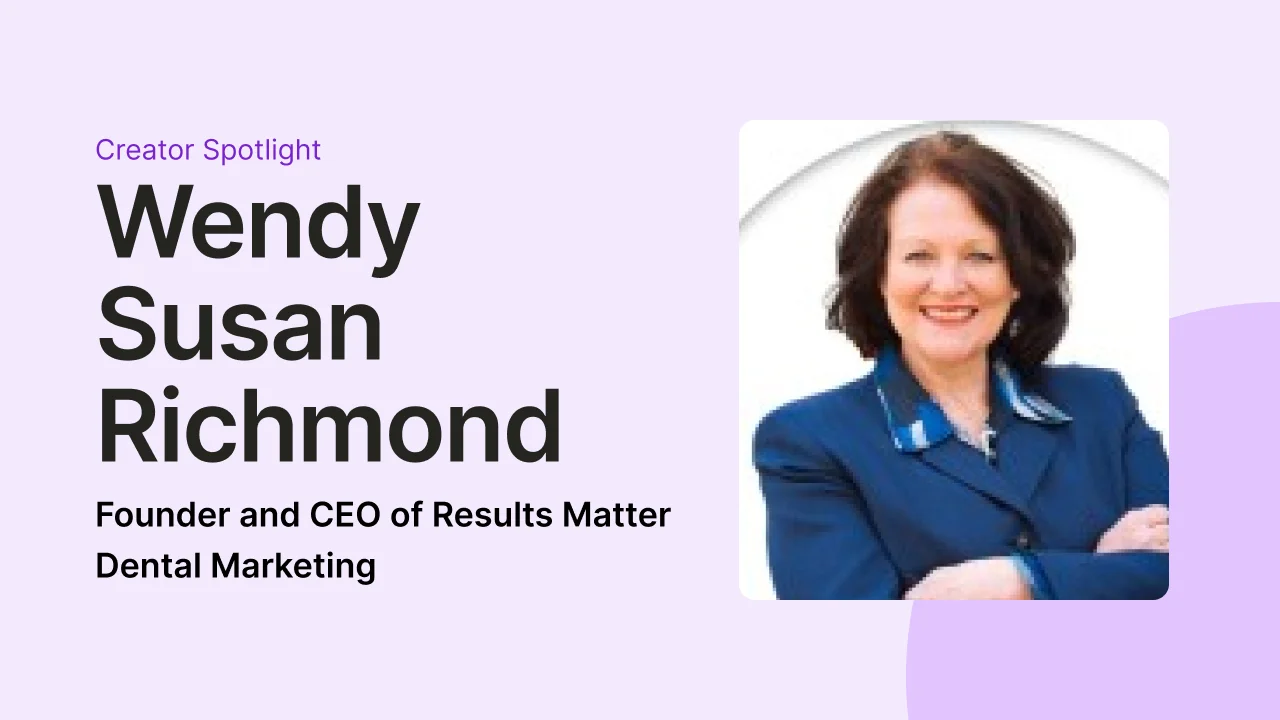 Creator Spotlight

Wendy Susan Richmond

Founder and CEO of Results Matter Dental Marketing